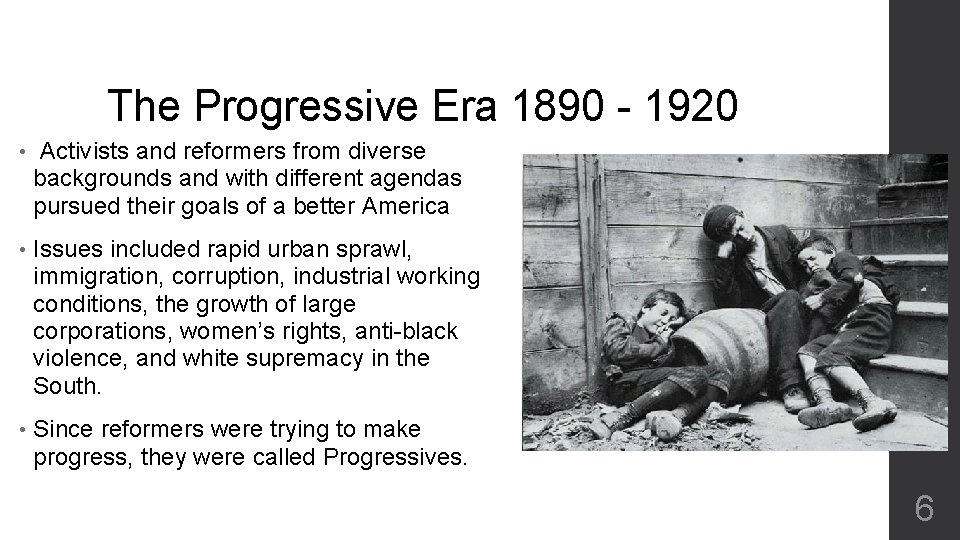 The Progressive Era 1890 - 1920

• Activists and reformers from diverse backgrounds and with different agendas pursued their goals of a better America

• Issues included rapid urban sprawl, immigration, corruption, industrial working conditions, the growth of large corporations, women's rights, anti-black violence, and white supremacy in the South.

• Since reformers were trying to make progress, they were called Progressives.

6